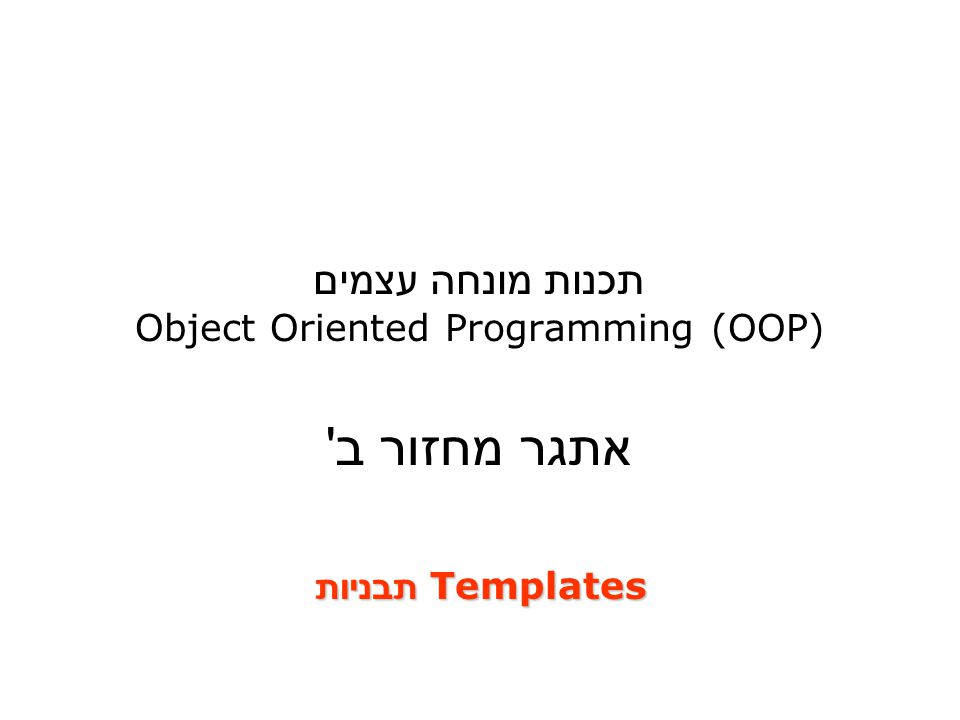 תכנות מונחה עצמים
Object Oriented Programming (OOP)

אתגר מחזור ב'

תבניות Templates